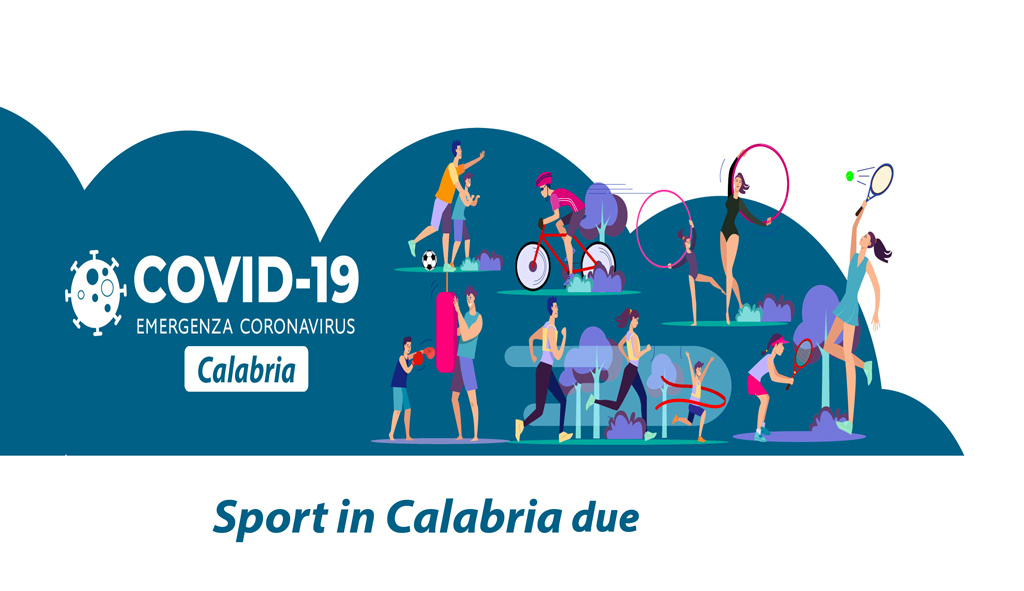 COVID-19
EMERGENZA CORONAVIRUS
Calabria

Sport in Calabria due